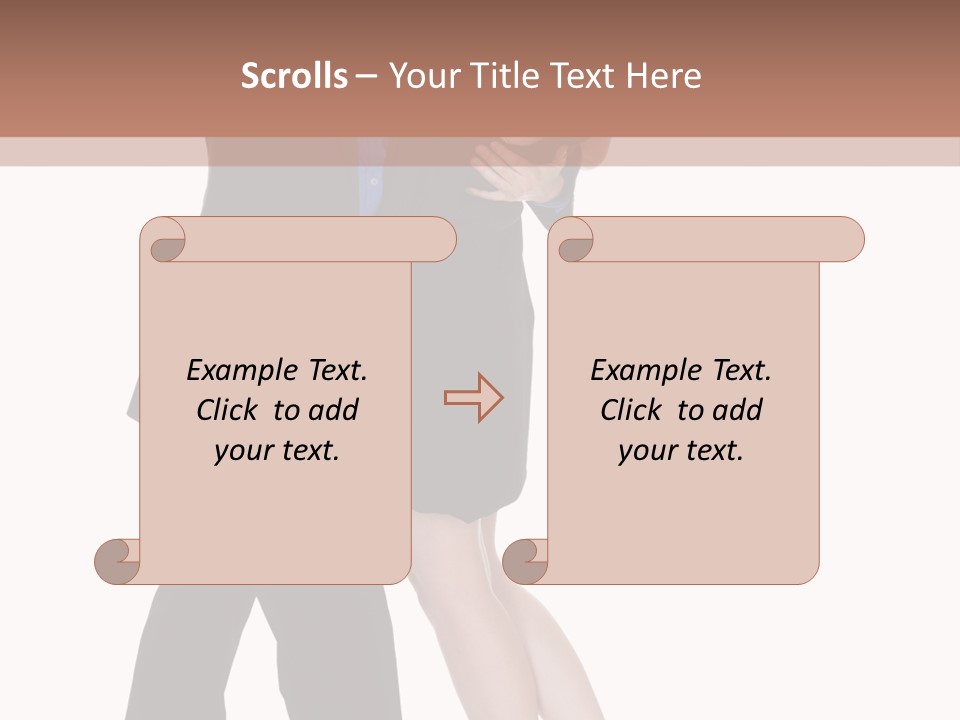 Scrolls – Your Title Text Here

Example Text. Click to add your text.

Example Text. Click to add your text.